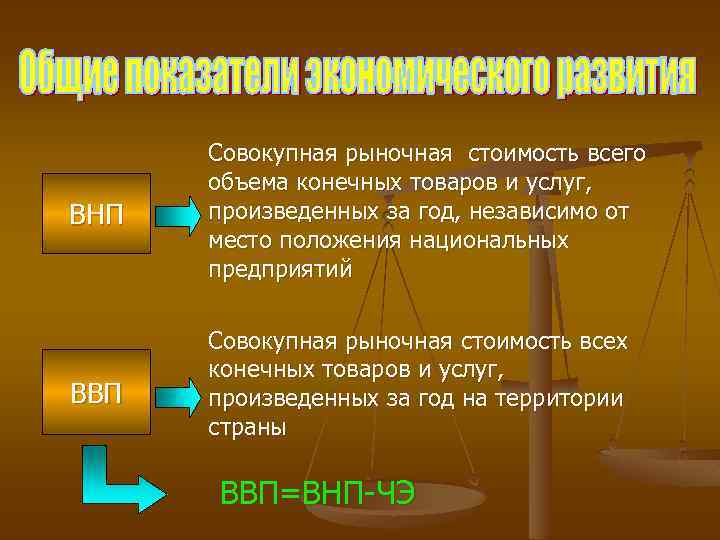 Общие показатели экономического развития

ВНП

Совокупная рыночная стоимость всего объема конечных товаров и услуг, произведенных за год, независимо от место положения национальных предприятий

ВВП

Совокупная рыночная стоимость всех конечных товаров и услуг, произведенных за год на территории страны

ВВП=ВНП-ЧЭ